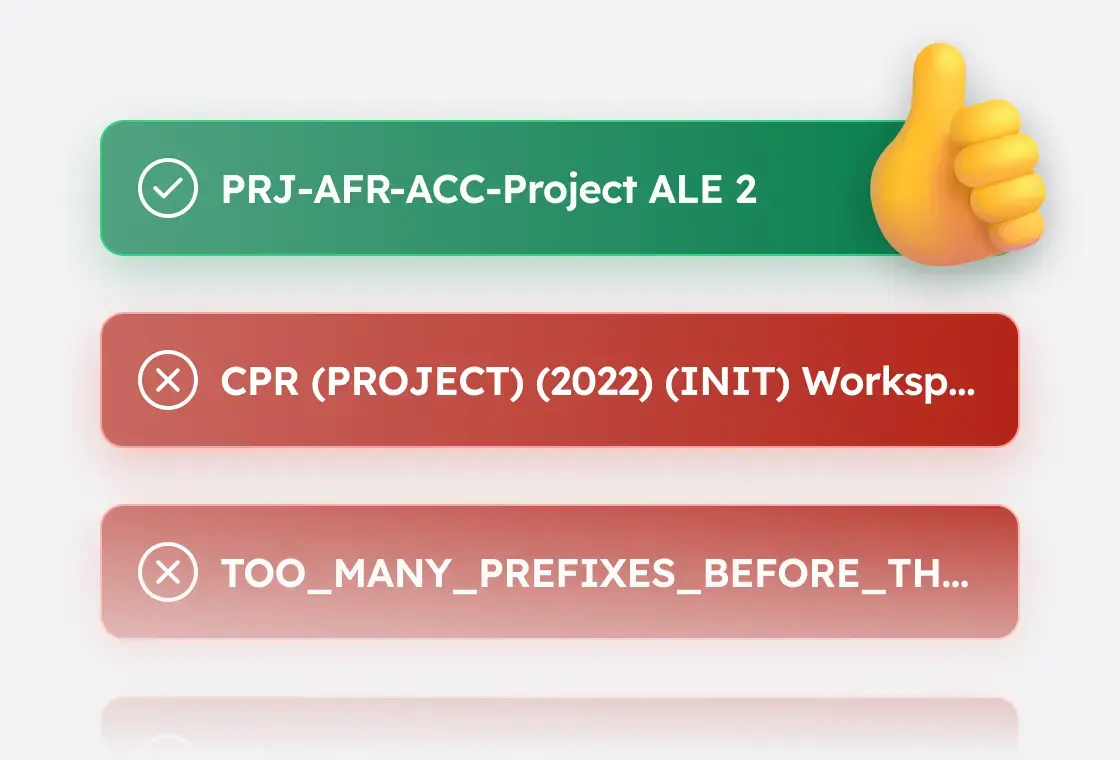 PRJ-AFR-ACC-Project ALE 2

CPR (PROJECT) (2022) (INIT) Worksp...

TOO_MANY_PREFIXES_BEFORE_TH...